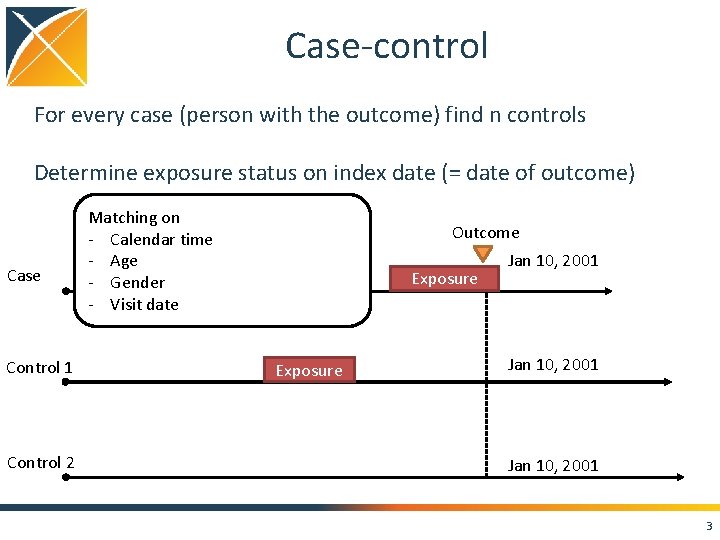 Case-control

For every case (person with the outcome) find n controls

Determine exposure status on index date (= date of outcome)

Matching on
- Calendar time
- Age
- Gender
- Visit date

Outcome

Case

Exposure

Jan 10, 2001

Control 1

Exposure

Jan 10, 2001

Control 2

Jan 10, 2001

3